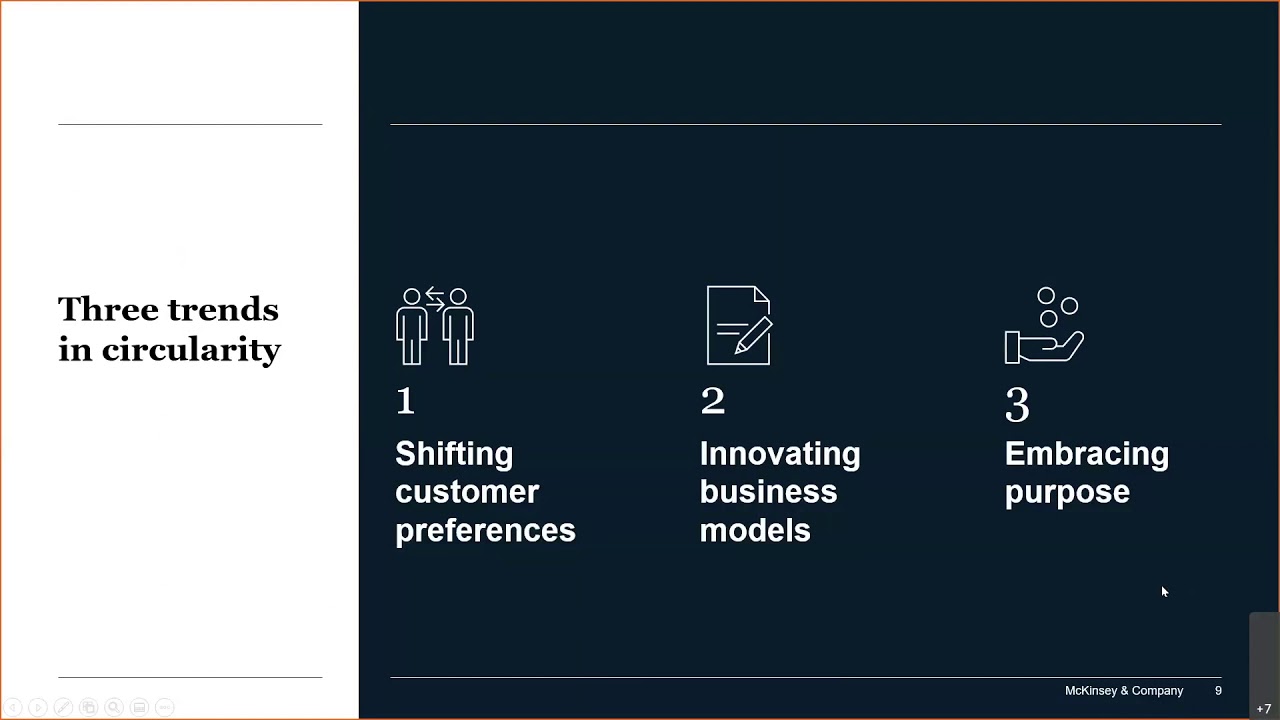 Three trends in circularity

1
Shifting customer preferences

2
Innovating business models

3
Embracing purpose

McKinsey & Company 9

+7